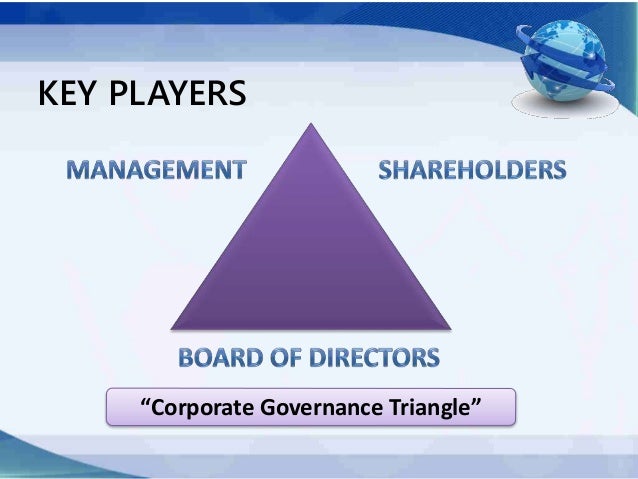 KEY PLAYERS

MANAGEMENT

SHAREHOLDERS

BOARD OF DIRECTORS

“Corporate Governance Triangle”